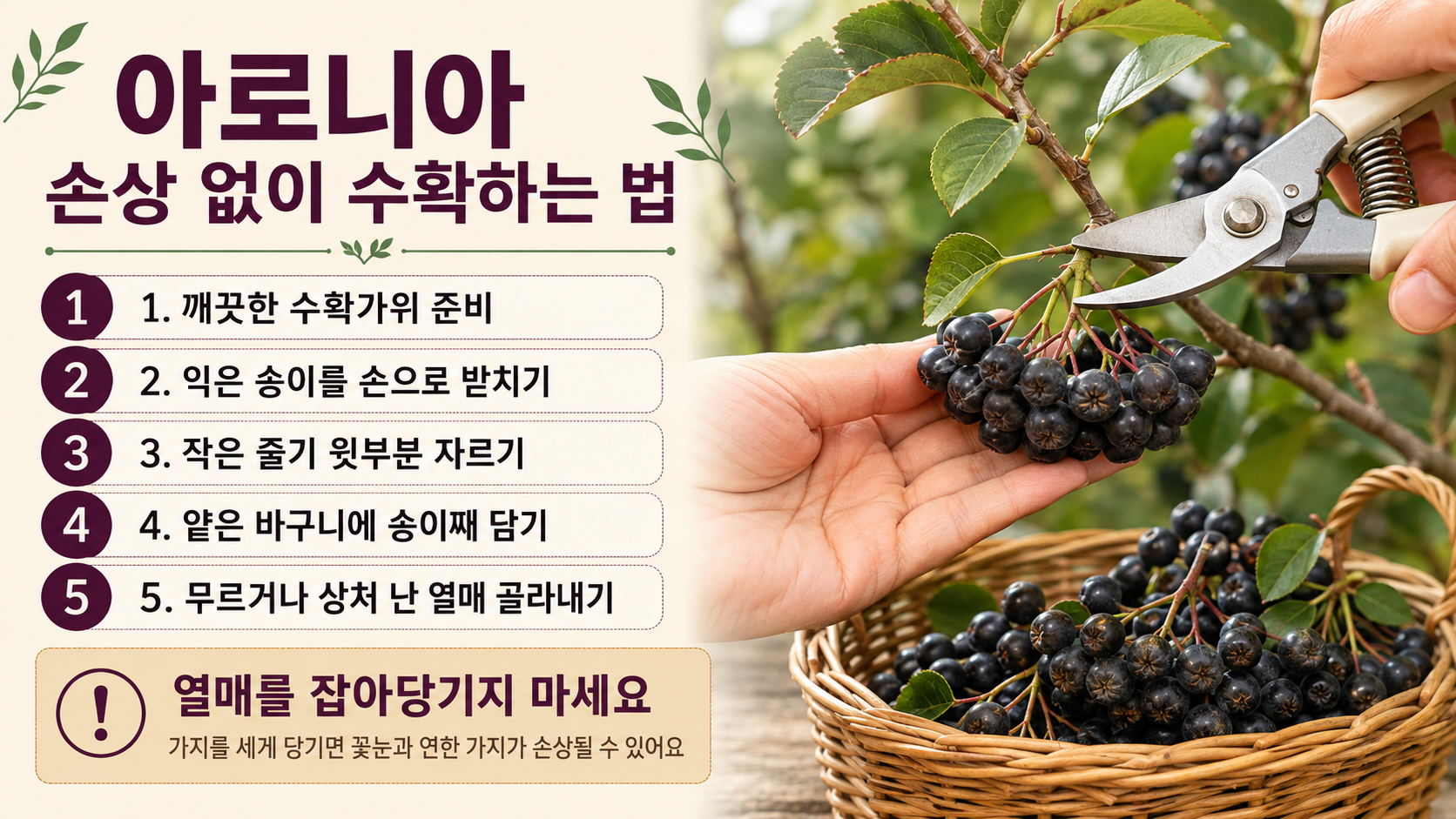 아로니아
손상 없이 수확하는 법

1 1. 깨끗한 수확가위 준비

2 2. 익은 송이를 손으로 받치기

3 3. 작은 줄기 윗부분 자르기

4 4. 얕은 바구니에 송이째 담기

5 5. 무르거나 상처 난 열매 골라내기

!
열매를 잡아당기지 마세요
가지를 세게 당기면 꽃눈과 연한 가지가 손상될 수 있어요